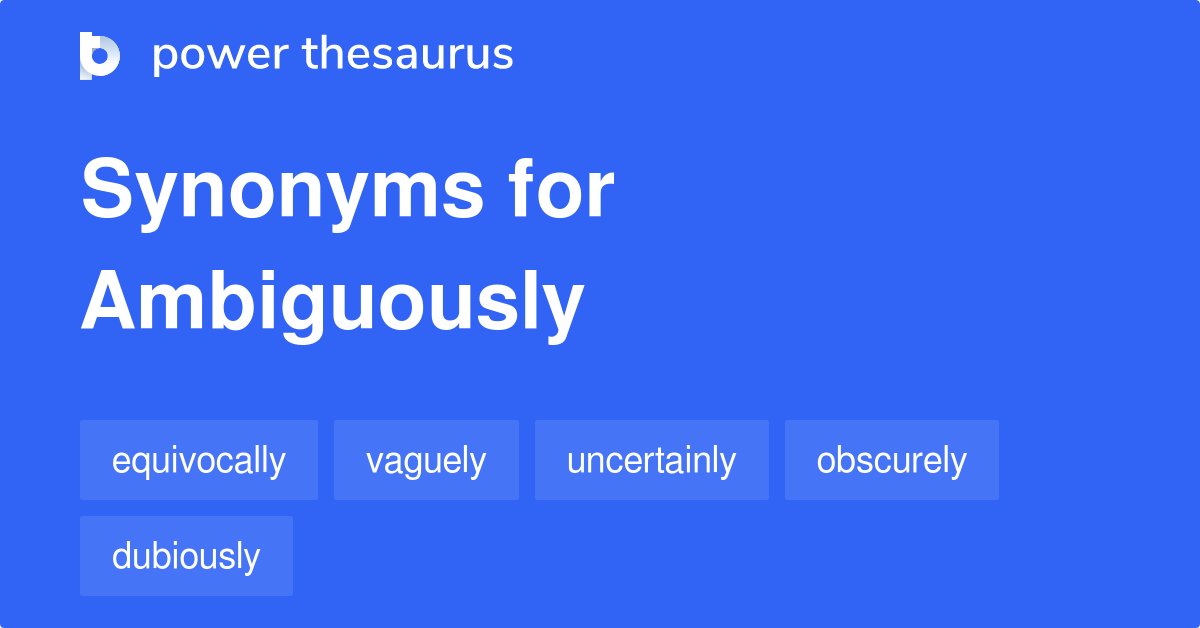 power thesaurus

Synonyms for Ambiguously

equivocally vaguely uncertainly obscurely dubiously